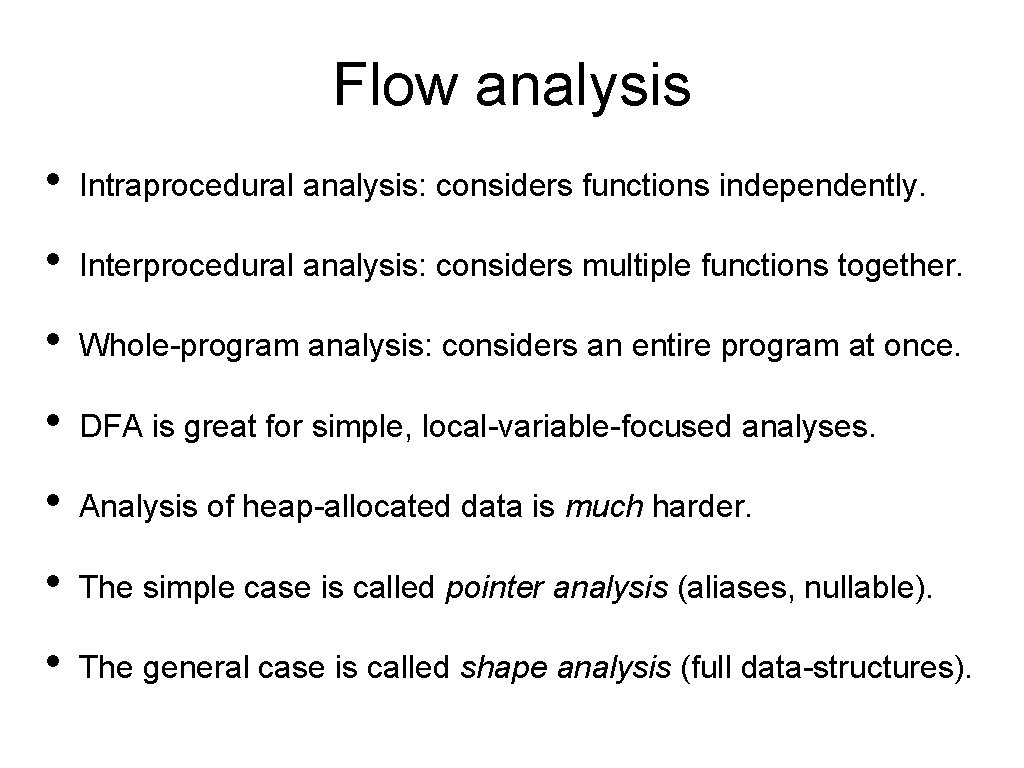 Flow analysis

• Intraprocedural analysis: considers functions independently.

• Interprocedural analysis: considers multiple functions together.

• Whole-program analysis: considers an entire program at once.

• DFA is great for simple, local-variable-focused analyses.

• Analysis of heap-allocated data is much harder.

• The simple case is called pointer analysis (aliases, nullable).

• The general case is called shape analysis (full data-structures).